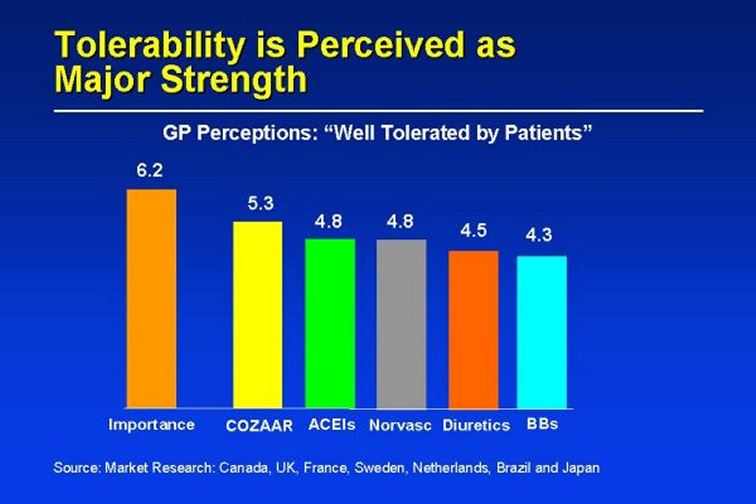 Tolerability is Perceived as Major Strength

GP Perceptions: “Well Tolerated by Patients”

6.2
5.3
4.8
4.8
4.5
4.3

Importance COZAAR ACEIs Norvasc Diuretics BBs

Source: Market Research: Canada, UK, France, Sweden, Netherlands, Brazil and Japan